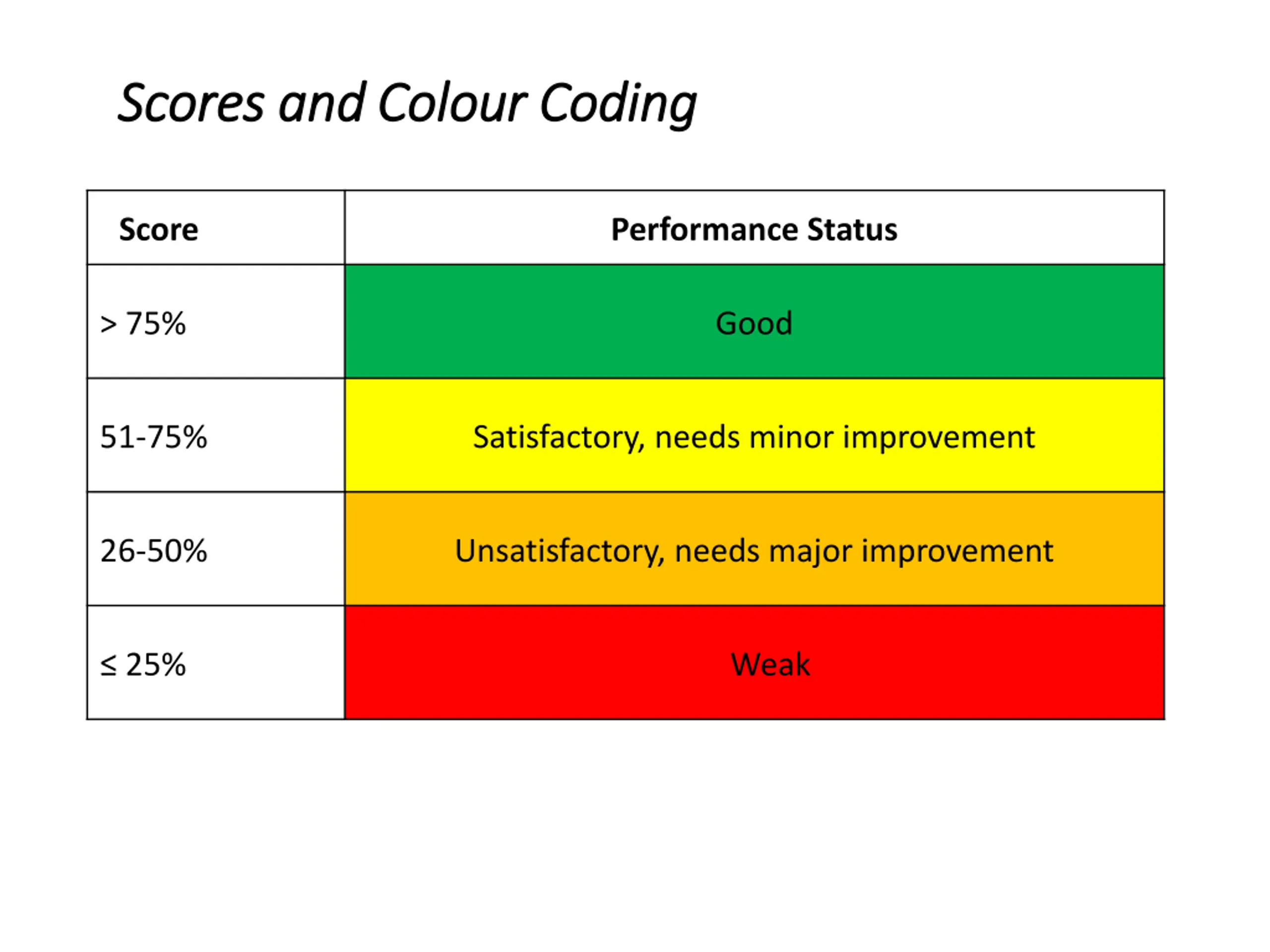 Scores and Colour Coding

| Score | Performance Status |
|---|---|
| > 75% | Good |
| 51-75% | Satisfactory, needs minor improvement |
| 26-50% | Unsatisfactory, needs major improvement |
| ≤ 25% | Weak |